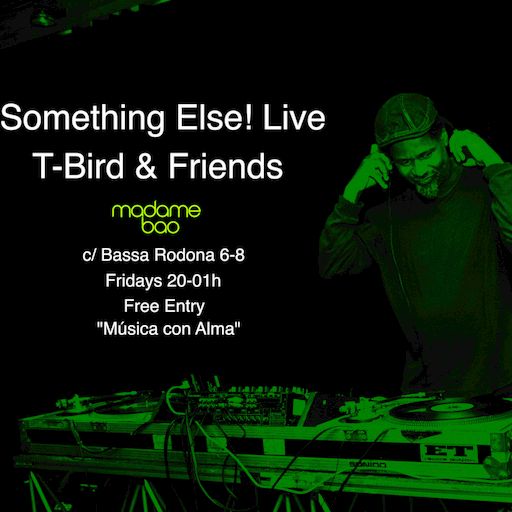 Something Else! Live
T-Bird & Friends

madame bao

c/ Bassa Rodona 6-8
Fridays 20-01h
Free Entry
"Música con Alma"

ET